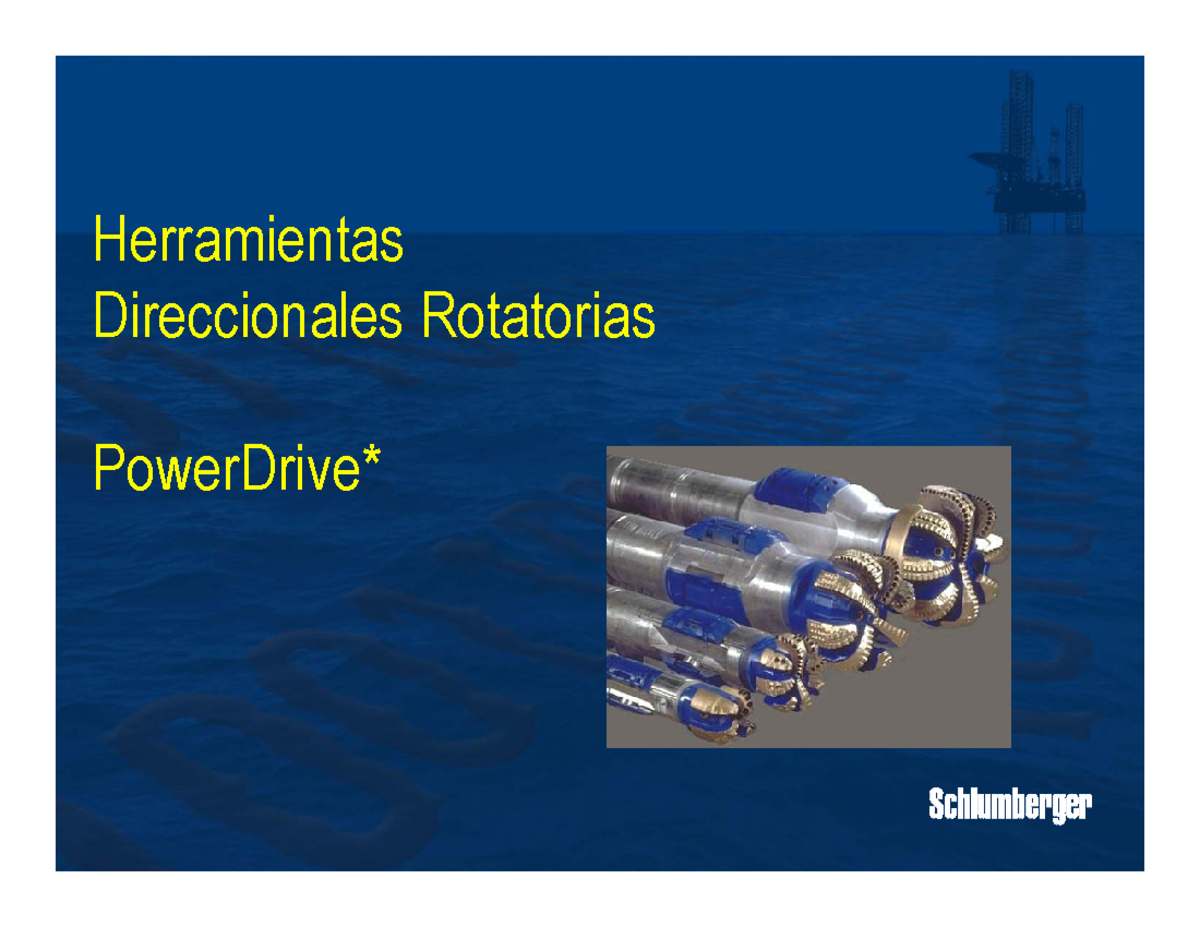 Herramientas
Direccionales Rotatorias

PowerDrive*

Schlumberger